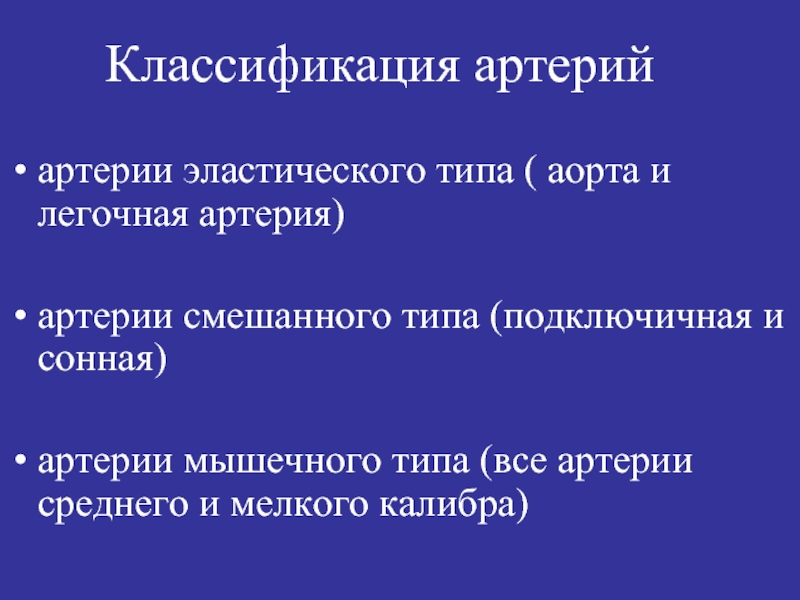 Классификация артерий

• артерии эластического типа ( аорта и легочная артерия)

• артерии смешанного типа (подключичная и сонная)

• артерии мышечного типа (все артерии среднего и мелкого калибра)